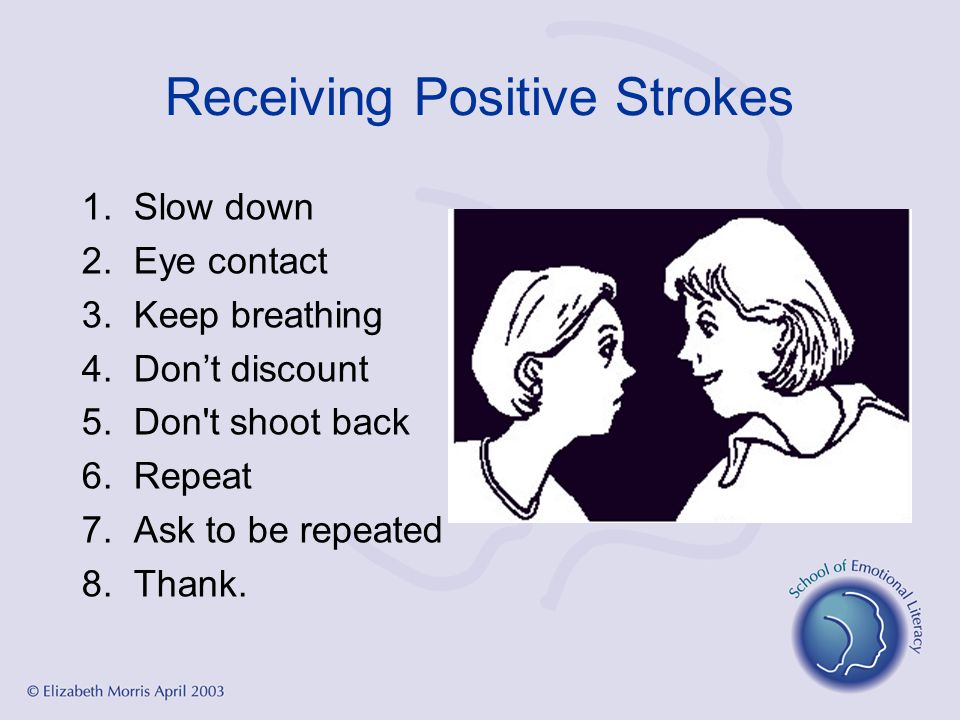 Receiving Positive Strokes

1. Slow down
2. Eye contact
3. Keep breathing
4. Don’t discount
5. Don't shoot back
6. Repeat
7. Ask to be repeated
8. Thank.

School of Emotional Literacy

© Elizabeth Morris April 2003